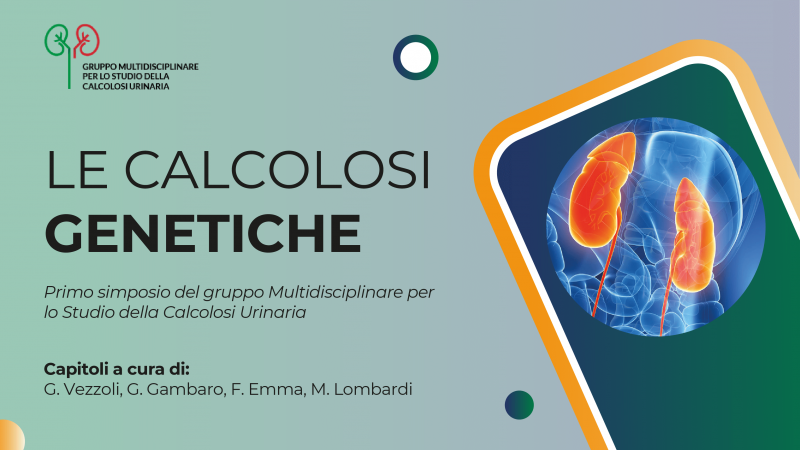 GRUPPO MULTIDISCIPLINARE
PER LO STUDIO DELLA
CALCOLOSI URINARIA

LE CALCOLOSI
GENETICHE

Primo simposio del gruppo Multidisciplinare per lo Studio della Calcolosi Urinaria

Capitoli a cura di:
G. Vezzoli, G. Gambaro, F. Emma, M. Lombardi